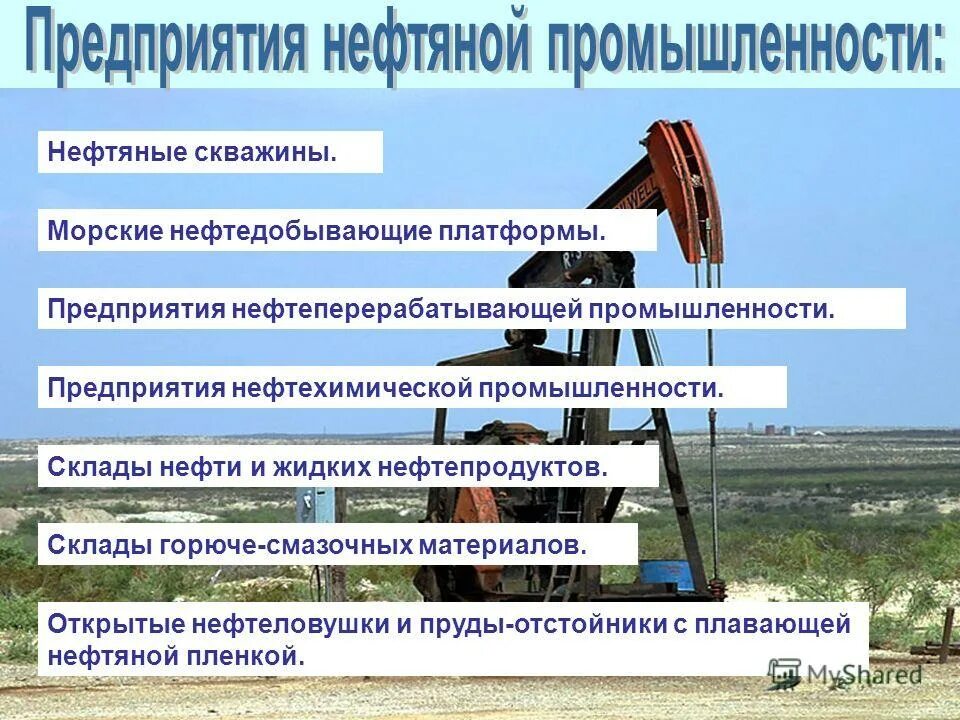 Предприятия нефтяной промышленности:

Нефтяные скважины.

Морские нефтедобывающие платформы.

Предприятия нефтеперерабатывающей промышленности.

Предприятия нефтехимической промышленности.

Склады нефти и жидких нефтепродуктов.

Склады горюче-смазочных материалов.

Открытые нефтеловушки и пруды-отстойники с плавающей нефтяной пленкой.

MyShared